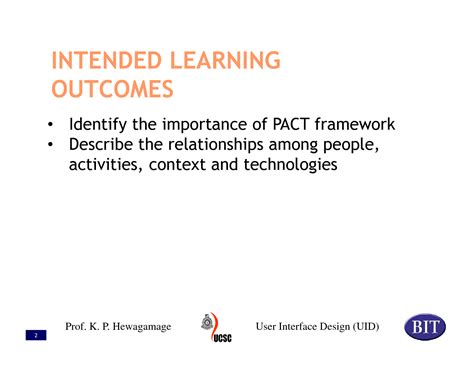 INTENDED LEARNING OUTCOMES

• Identify the importance of PACT framework
• Describe the relationships among people, activities, context and technologies

2

Prof. K. P. Hewagamage

UCSC

User Interface Design (UID)

BIT